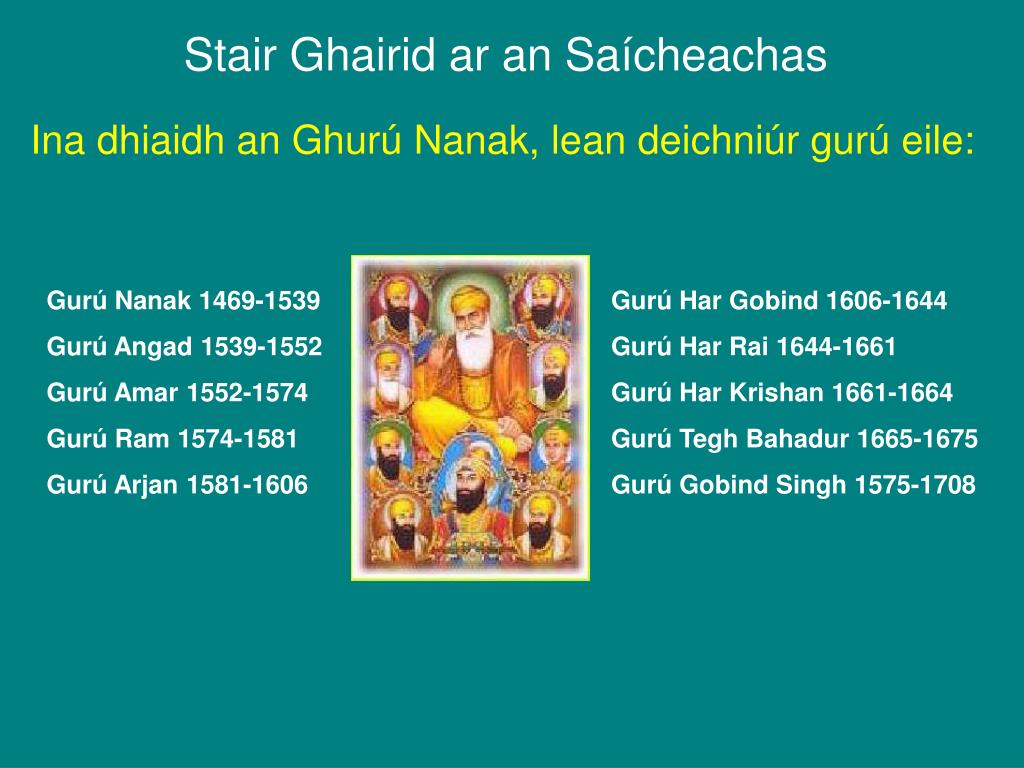 Stair Ghairid ar an Saícheachas

Ina dhiaidh an Ghurú Nanak, lean deichniúr gurú eile:

Gurú Nanak 1469-1539
Gurú Angad 1539-1552
Gurú Amar 1552-1574
Gurú Ram 1574-1581
Gurú Arjan 1581-1606

Gurú Har Gobind 1606-1644
Gurú Har Rai 1644-1661
Gurú Har Krishan 1661-1664
Gurú Tegh Bahadur 1665-1675
Gurú Gobind Singh 1575-1708